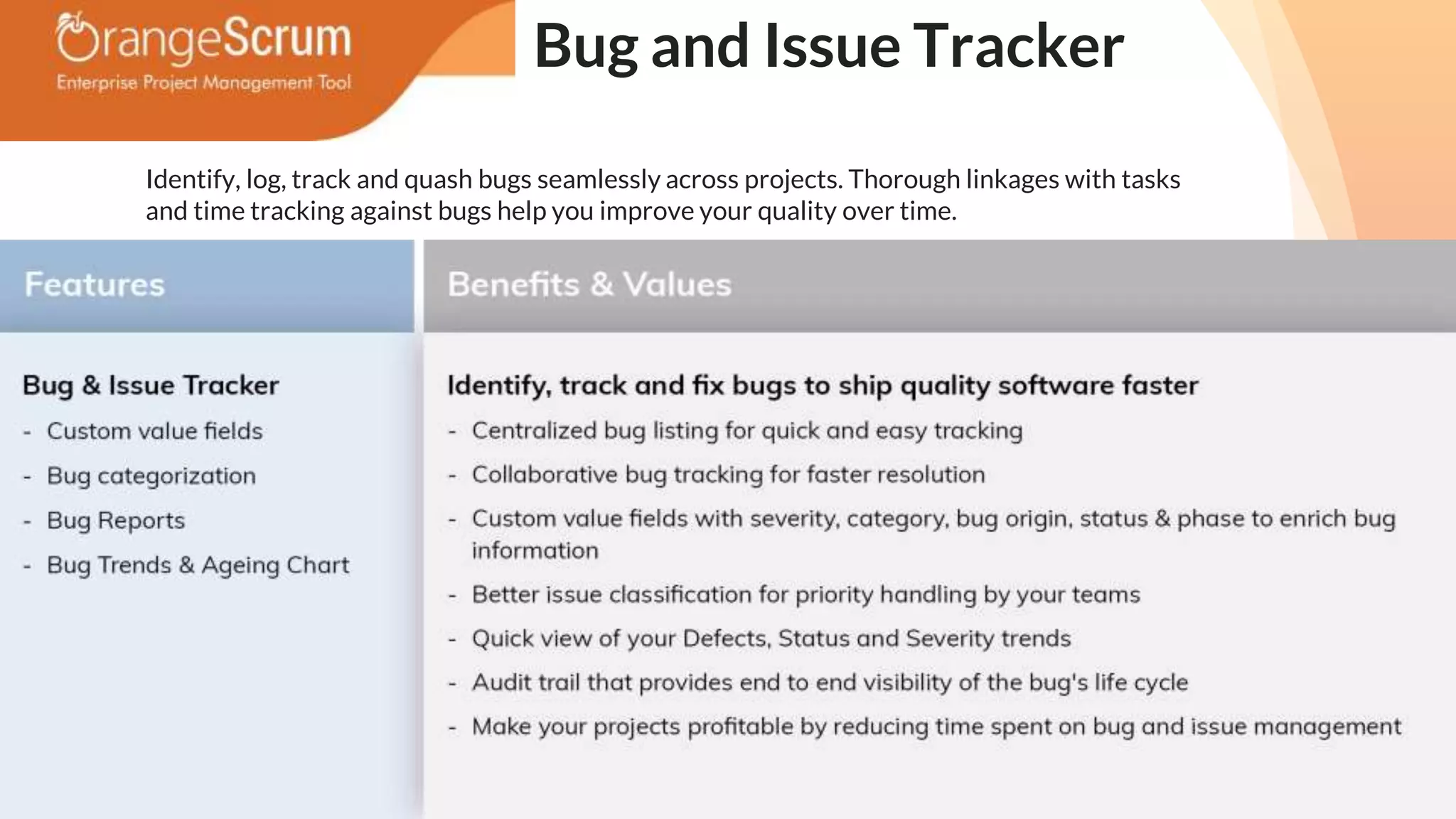 OrangeScrum
Enterprise Project Management Tool

Bug and Issue Tracker

Identify, log, track and quash bugs seamlessly across projects. Thorough linkages with tasks and time tracking against bugs help you improve your quality over time.

Features

Bug & Issue Tracker
- Custom value fields
- Bug categorization
- Bug Reports
- Bug Trends & Ageing Chart

Benefits & Values

Identify, track and fix bugs to ship quality software faster
- Centralized bug listing for quick and easy tracking
- Collaborative bug tracking for faster resolution
- Custom value fields with severity, category, bug origin, status & phase to enrich bug information
- Better issue classification for priority handling by your teams
- Quick view of your Defects, Status and Severity trends
- Audit trail that provides end to end visibility of the bug's life cycle
- Make your projects profitable by reducing time spent on bug and issue management